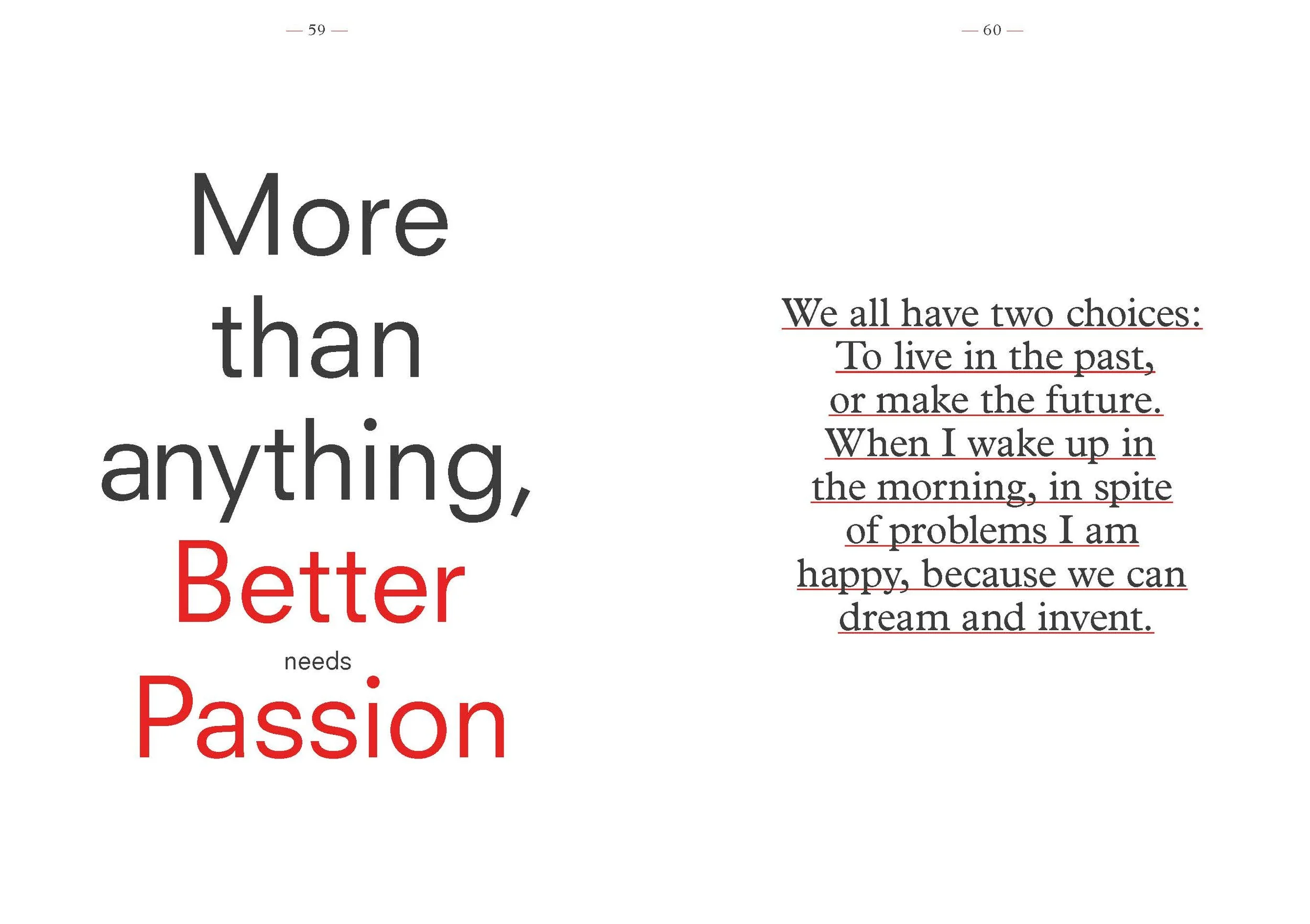 — 59 —

More than anything, Better needs Passion

— 60 —

We all have two choices: To live in the past, or make the future. When I wake up in the morning, in spite of problems I am happy, because we can dream and invent.